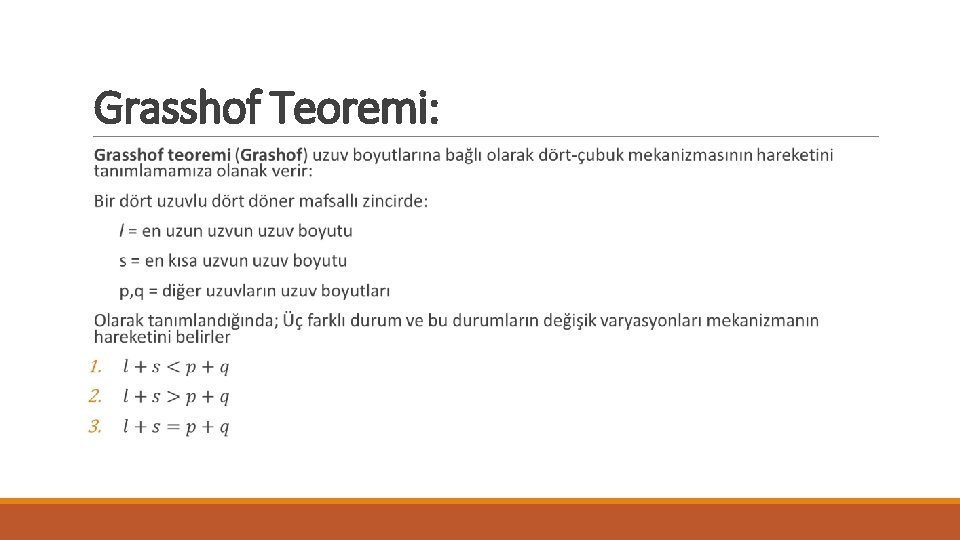 Grasshof Teoremi:

Grasshof teoremi (Grashof) uzuv boyutlarına bağlı olarak dört-çubuk mekanizmasının hareketini tanımlamamıza olanak verir:

Bir dört uzuvlu dört döner mafsallı zincirde:

$l$ = en uzun uzvun uzuv boyutu

s = en kısa uzvun uzuv boyutu

p,q = diğer uzuvların uzuv boyutları

Olarak tanımlandığında; Üç farklı durum ve bu durumların değişik varyasyonları mekanizmanın hareketini belirler

1. $l + s < p + q$
2. $l + s > p + q$
3. $l + s = p + q$